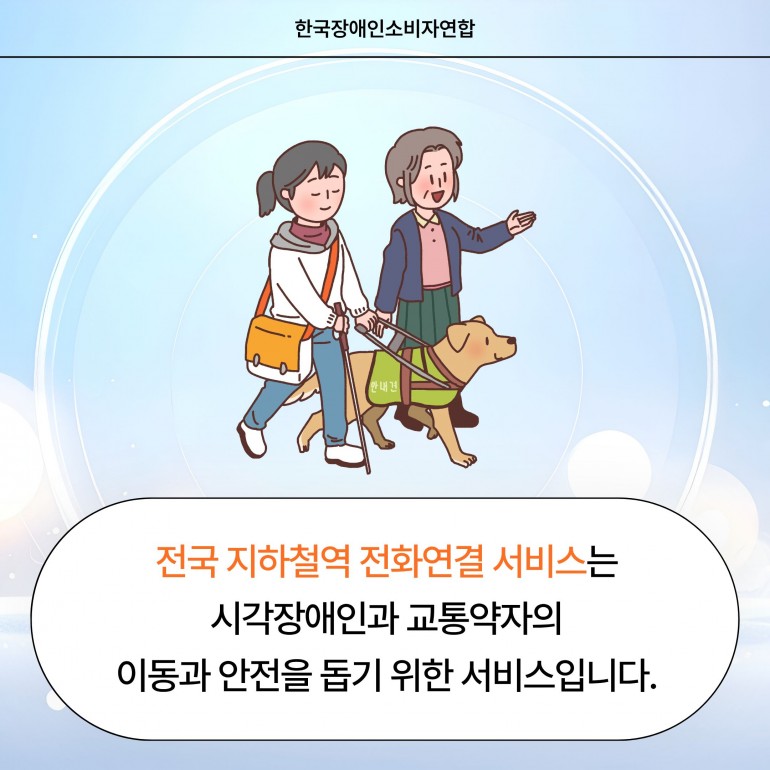 한국장애인소비자연합

안내견

전국 지하철역 전화연결 서비스는 시각장애인과 교통약자의 이동과 안전을 돕기 위한 서비스입니다.